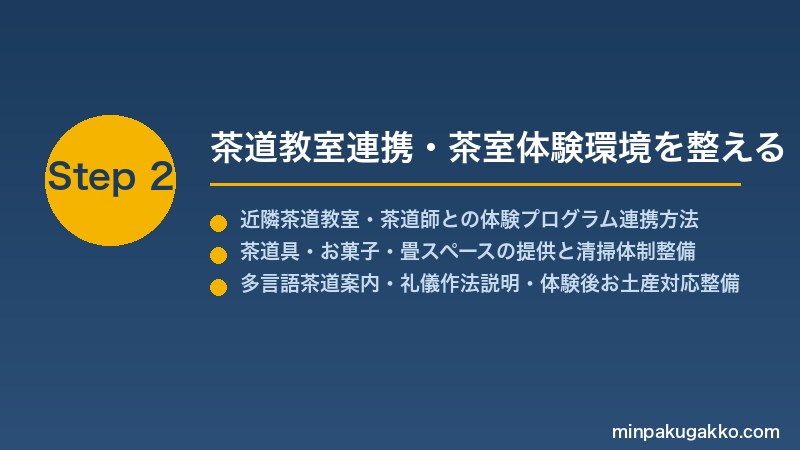 Step 2

茶道教室連携・茶室体験環境を整える

近隣茶道教室・茶道師との体験プログラム連携方法
茶道具・お菓子・畳スペースの提供と清掃体制整備
多言語茶道案内・礼儀作法説明・体験後お土産対応整備

minpakugakko.com